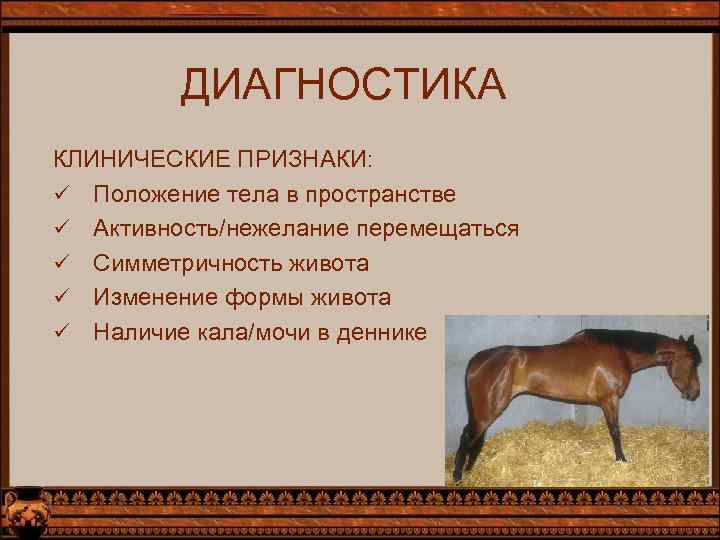 ДИАГНОСТИКА

КЛИНИЧЕСКИЕ ПРИЗНАКИ:
✓ Положение тела в пространстве
✓ Активность/нежелание перемещаться
✓ Симметричность живота
✓ Изменение формы живота
✓ Наличие кала/мочи в деннике